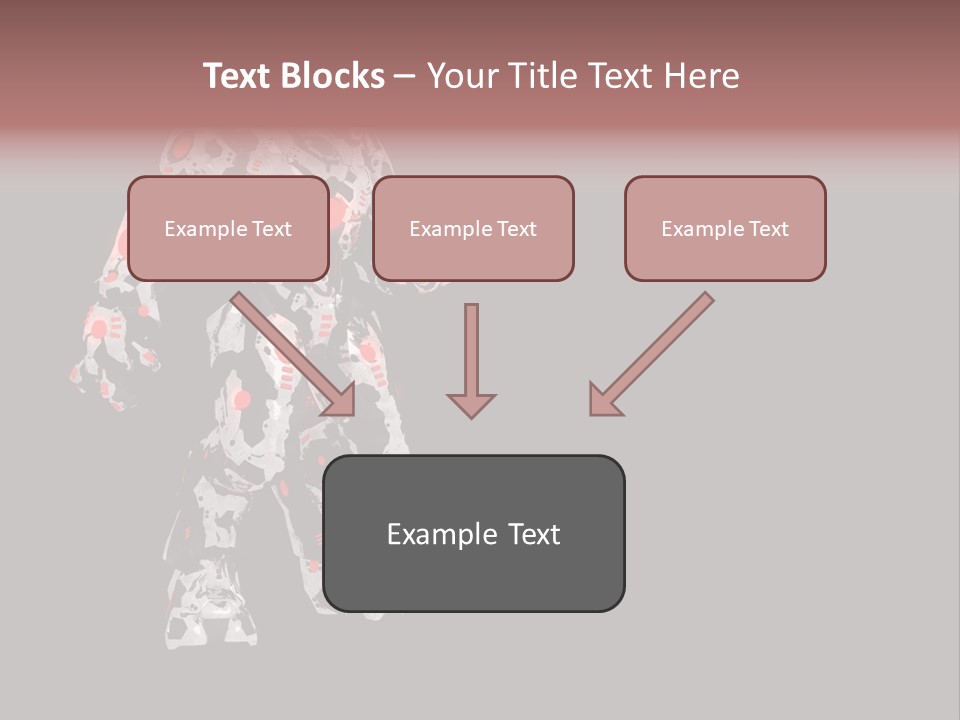 Text Blocks – Your Title Text Here

Example Text

Example Text

Example Text

Example Text